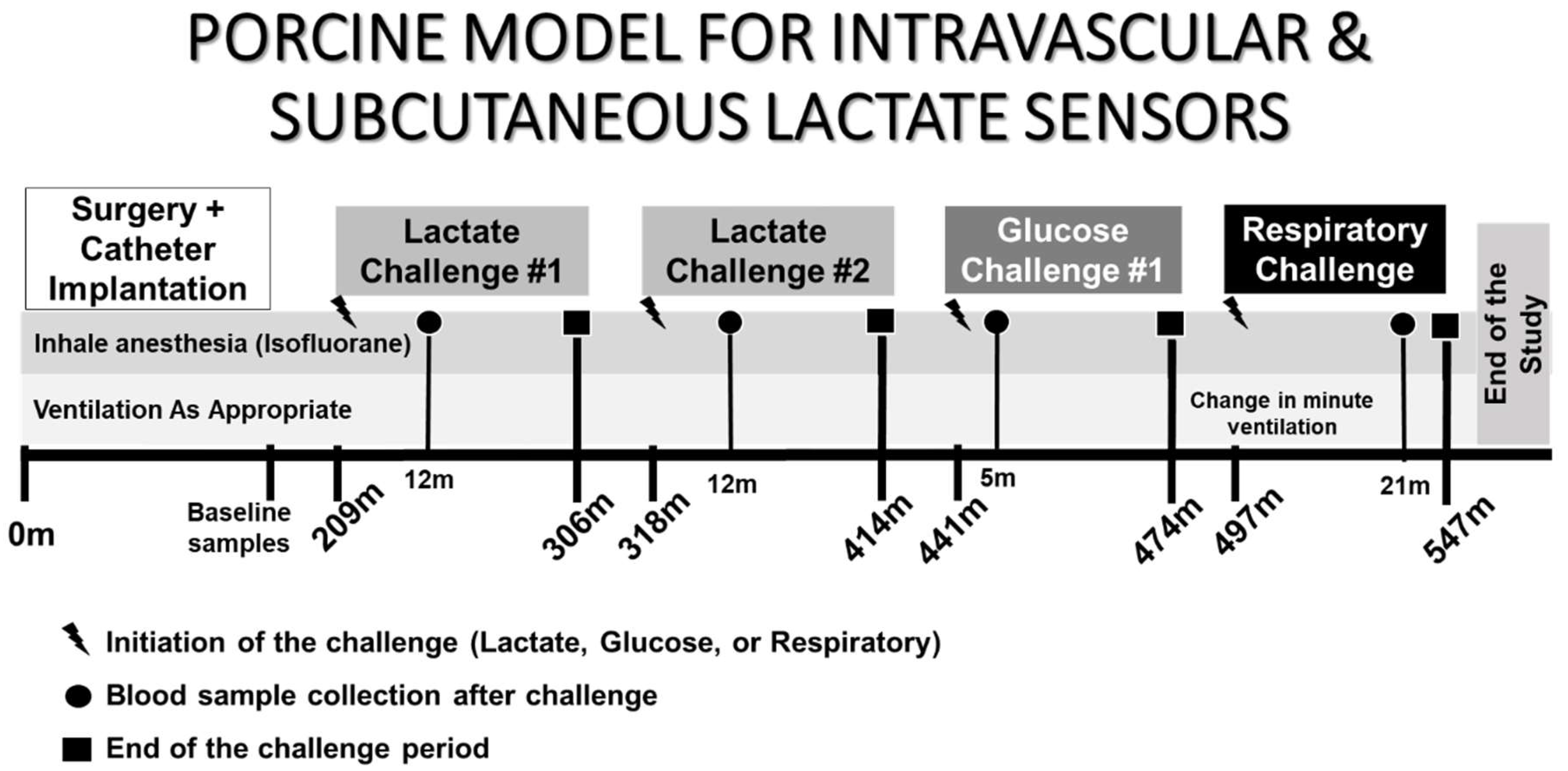 PORCINE MODEL FOR INTRAVASCULAR & SUBCUTANEOUS LACTATE SENSORS

Surgery + Catheter Implantation

Lactate Challenge #1

Lactate Challenge #2

Glucose Challenge #1

Respiratory Challenge

End of the Study

Inhale anesthesia (Isofluorane)

Ventilation As Appropriate

Change in minute ventilation

0m

Baseline samples

209m

12m

306m

318m

12m

414m

441m

5m

474m

497m

21m

547m

Initiation of the challenge (Lactate, Glucose, or Respiratory)

Blood sample collection after challenge

End of the challenge period